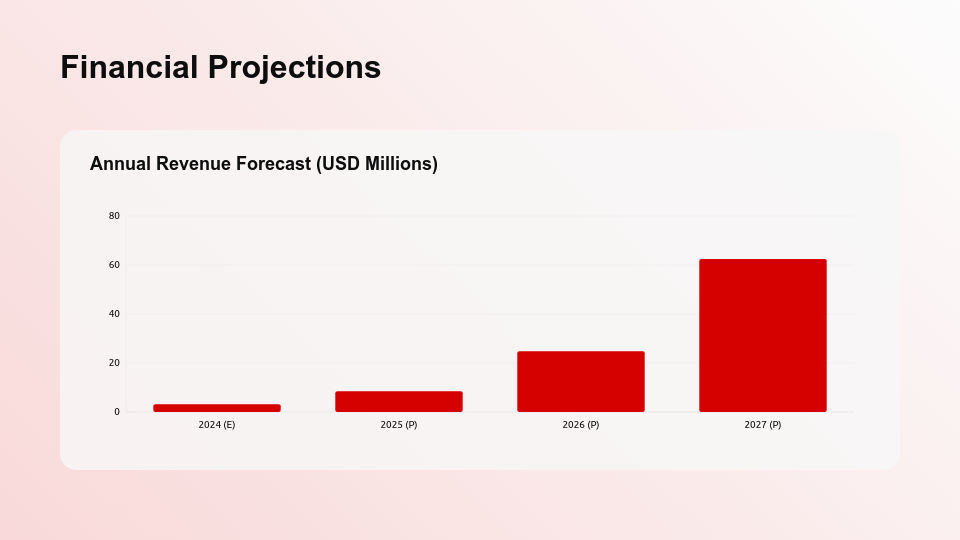 Financial Projections

Annual Revenue Forecast (USD Millions)

80
60
40
20
0

2024 (E)
2025 (P)
2026 (P)
2027 (P)